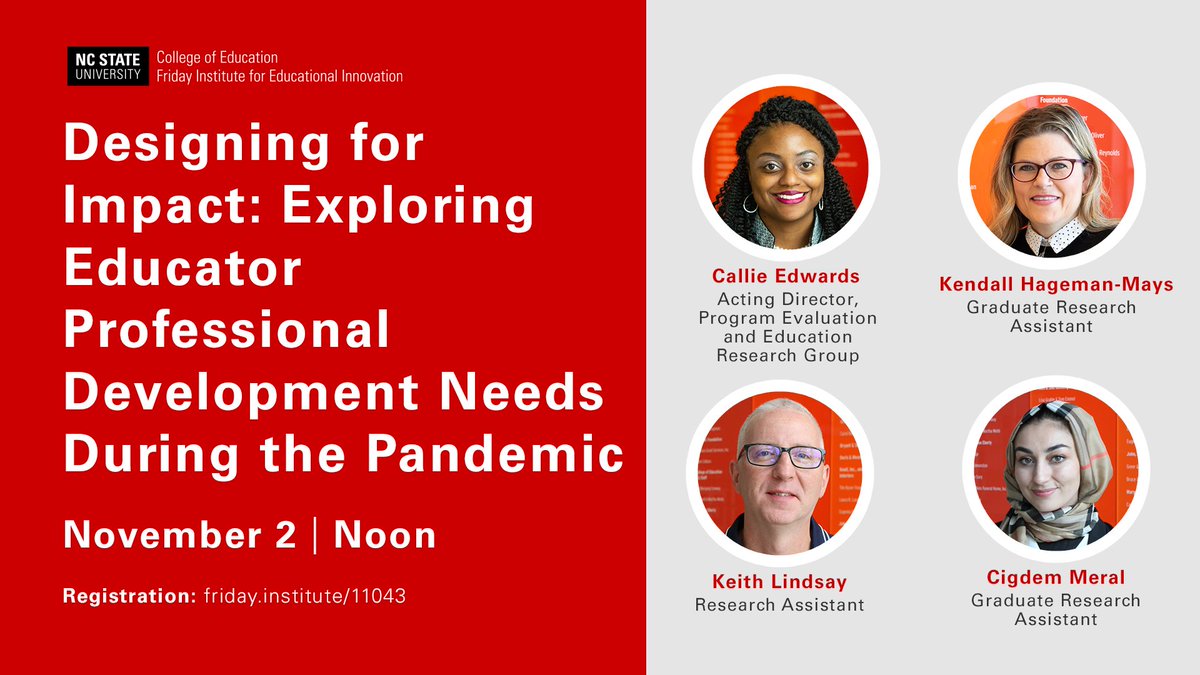 NC STATE UNIVERSITY College of Education Friday Institute for Educational Innovation

Designing for Impact: Exploring Educator Professional Development Needs During the Pandemic

November 2 | Noon

Registration: friday.institute/11043

Callie Edwards
Acting Director, Program Evaluation and Education Research Group

Kendall Hageman-Mays
Graduate Research Assistant

Keith Lindsay
Research Assistant

Cigdem Meral
Graduate Research Assistant